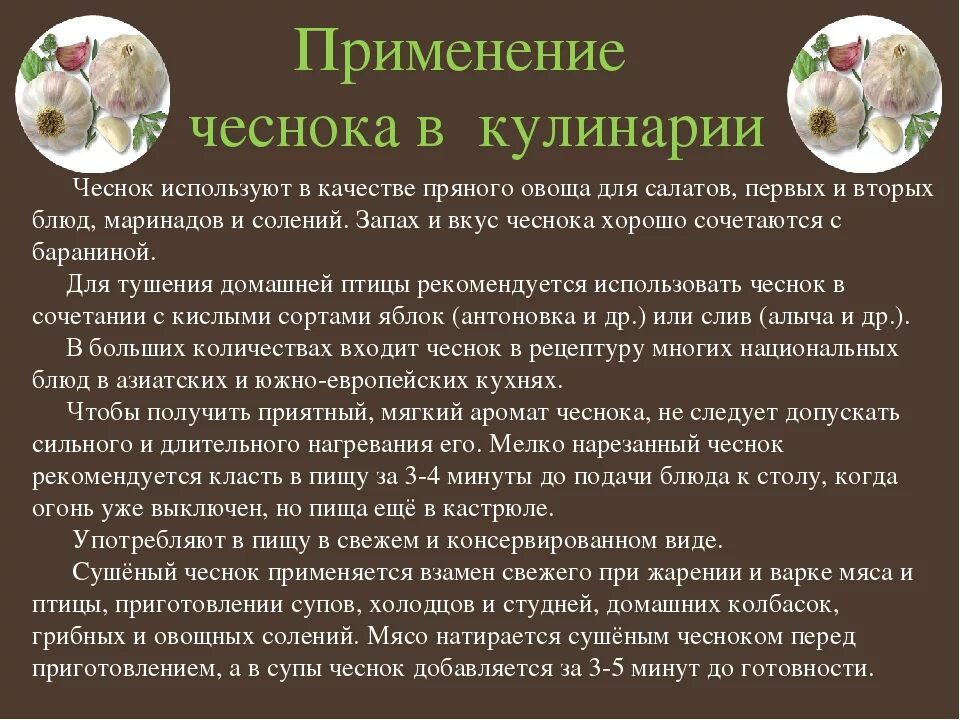 Применение чеснока в кулинарии

Чеснок используют в качестве пряного овоща для салатов, первых и вторых блюд, маринадов и солений. Запах и вкус чеснока хорошо сочетаются с бараниной.

Для тушения домашней птицы рекомендуется использовать чеснок в сочетании с кислыми сортами яблок (антоновка и др.) или слив (алыча и др.).

В больших количествах входит чеснок в рецептуру многих национальных блюд в азиатских и южно-европейских кухнях.

Чтобы получить приятный, мягкий аромат чеснока, не следует допускать сильного и длительного нагревания его. Мелко нарезанный чеснок рекомендуется класть в пищу за 3-4 минуты до подачи блюда к столу, когда огонь уже выключен, но пища ещё в кастрюле.

Употребляют в пищу в свежем и консервированном виде.

Сушёный чеснок применяется взамен свежего при жарении и варке мяса и птицы, приготовлении супов, холодцов и студней, домашних колбасок, грибных и овощных солений. Мясо натирается сушёным чесноком перед приготовлением, а в супы чеснок добавляется за 3-5 минут до готовности.